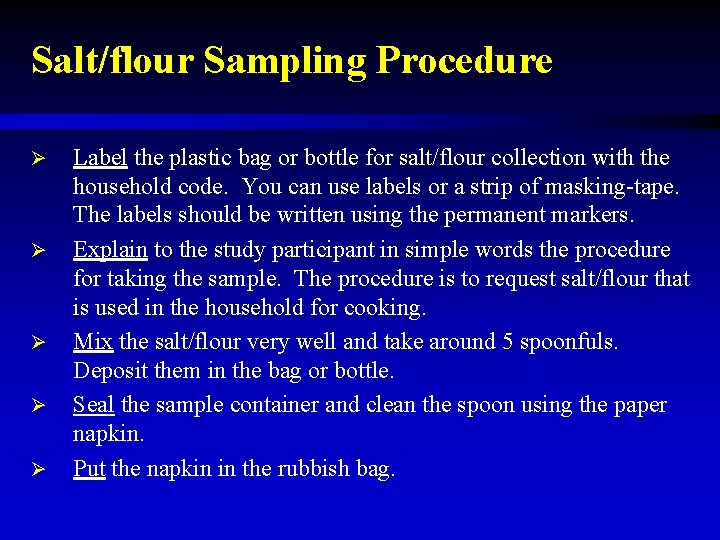 Salt/flour Sampling Procedure

➢ Label the plastic bag or bottle for salt/flour collection with the household code.  You can use labels or a strip of masking-tape. The labels should be written using the permanent markers.

➢ Explain to the study participant in simple words the procedure for taking the sample.  The procedure is to request salt/flour that is used in the household for cooking.

➢ Mix the salt/flour very well and take around 5 spoonfuls. Deposit them in the bag or bottle.

➢ Seal the sample container and clean the spoon using the paper napkin.

➢ Put the napkin in the rubbish bag.